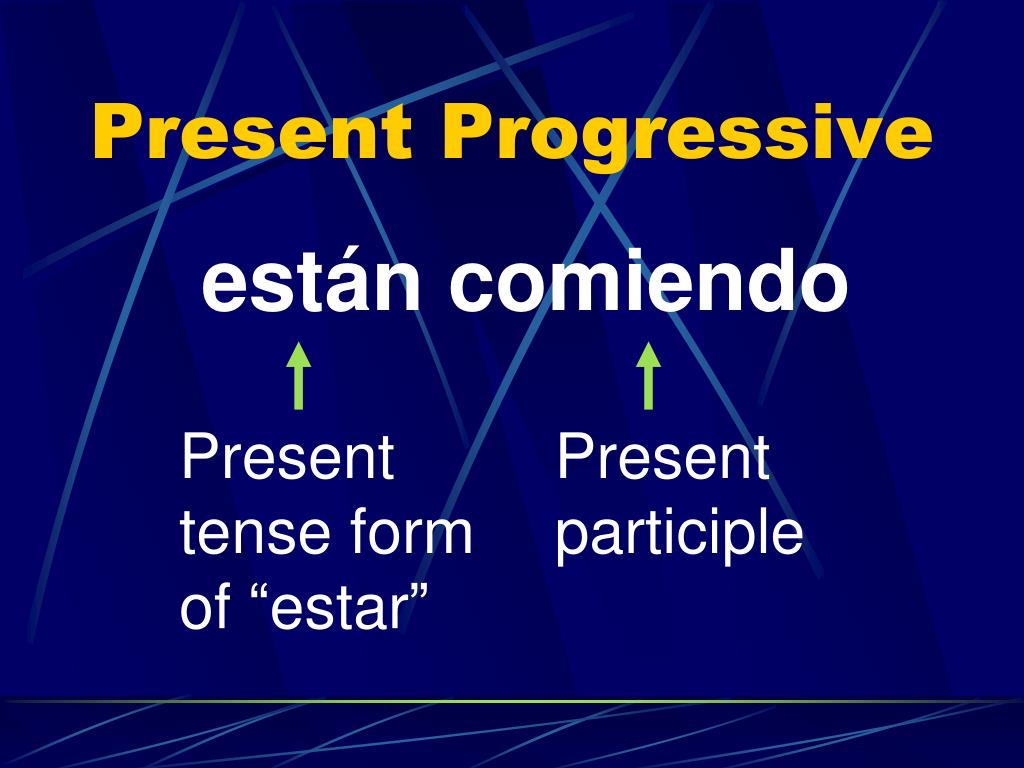 Present Progressive

están comiendo

Present tense form of “estar”

Present participle